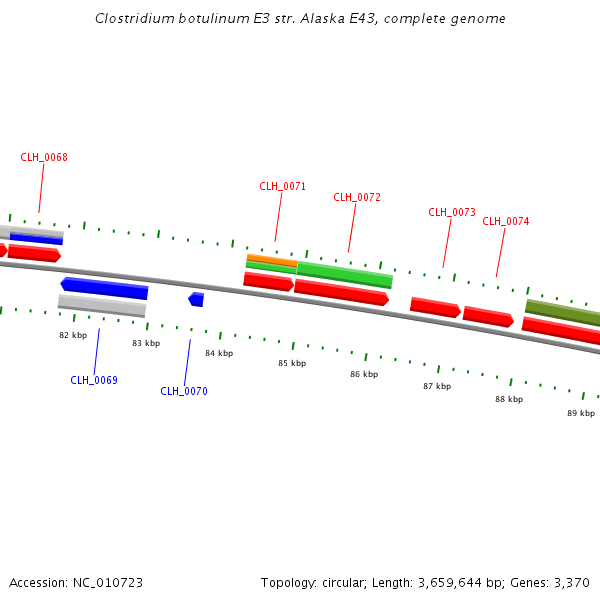 Clostridium botulinum E3 str. Alaska E43, complete genome

CLH_0068

CLH_0071

CLH_0072

CLH_0073

CLH_0074

82 kbp

83 kbp

84 kbp

85 kbp

86 kbp

87 kbp

88 kbp

89 kbp

CLH_0069

CLH_0070

Accession: NC_010723

Topology: circular; Length: 3,659,644 bp; Genes: 3,370